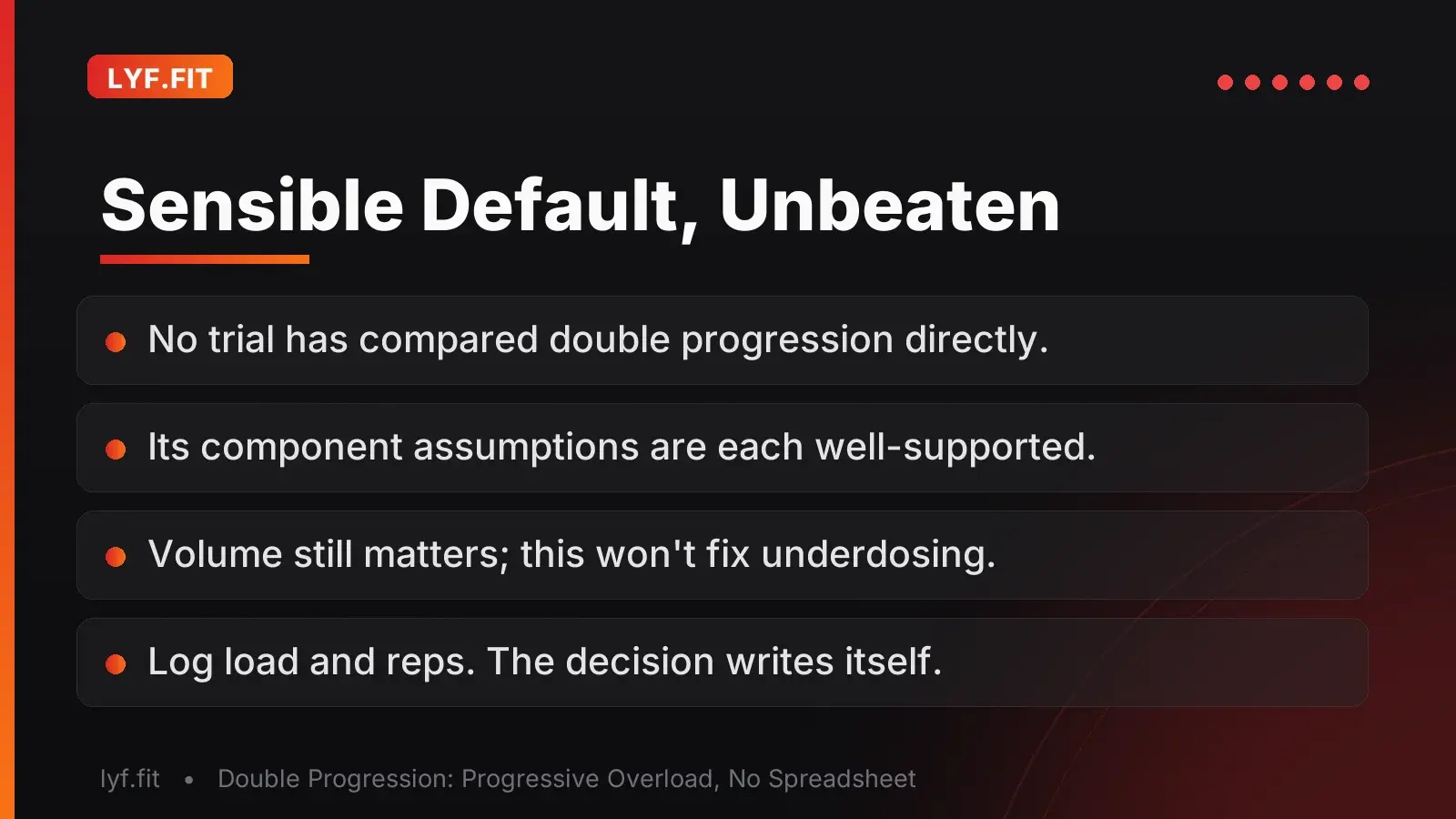 LYF.FIT

Sensible Default, Unbeaten

No trial has compared double progression directly.

Its component assumptions are each well-supported.

Volume still matters; this won't fix underdosing.

Log load and reps. The decision writes itself.

lyf.fit • Double Progression: Progressive Overload, No Spreadsheet